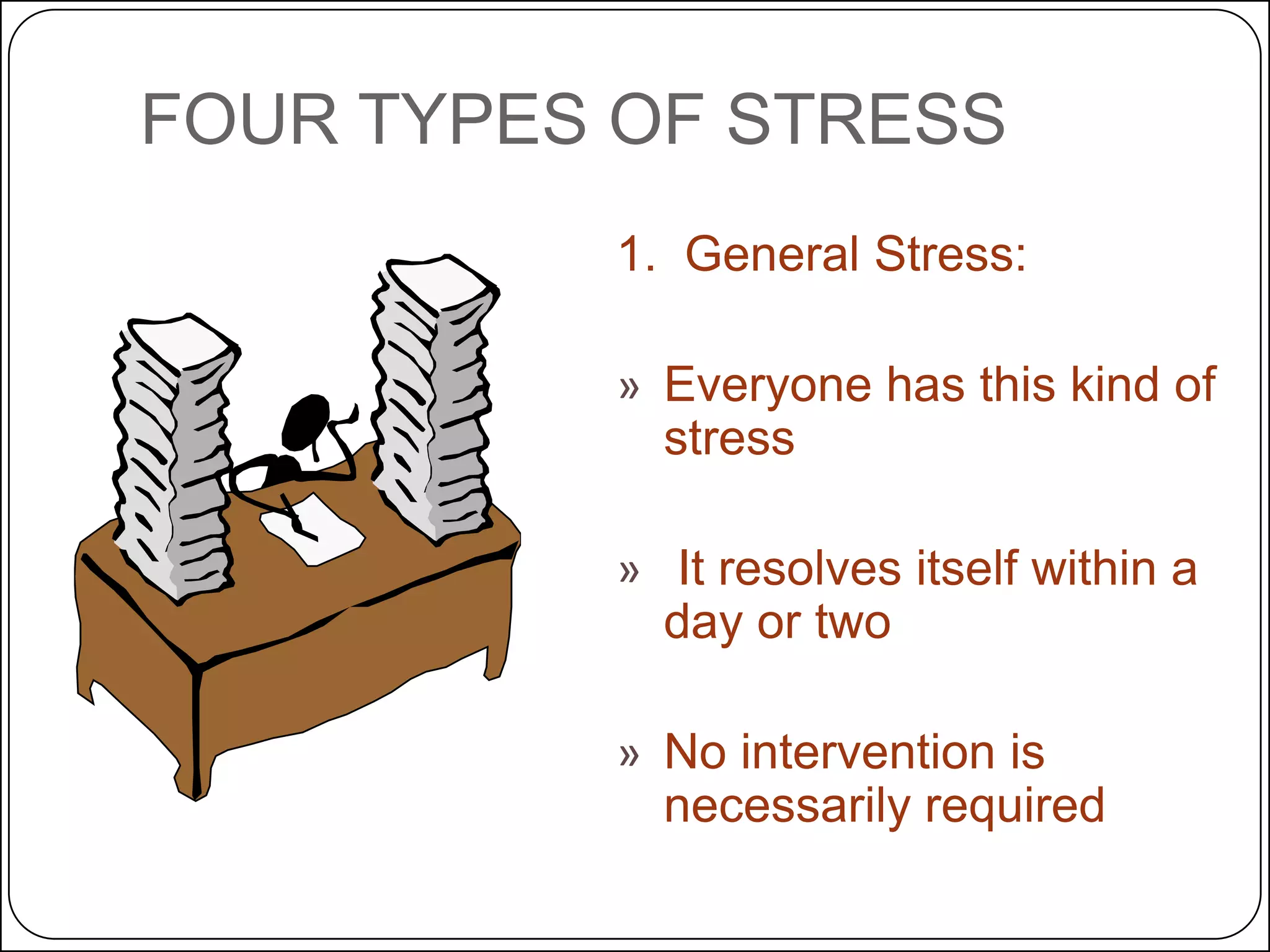 FOUR TYPES OF STRESS

1. General Stress:

» Everyone has this kind of stress

» It resolves itself within a day or two

» No intervention is necessarily required